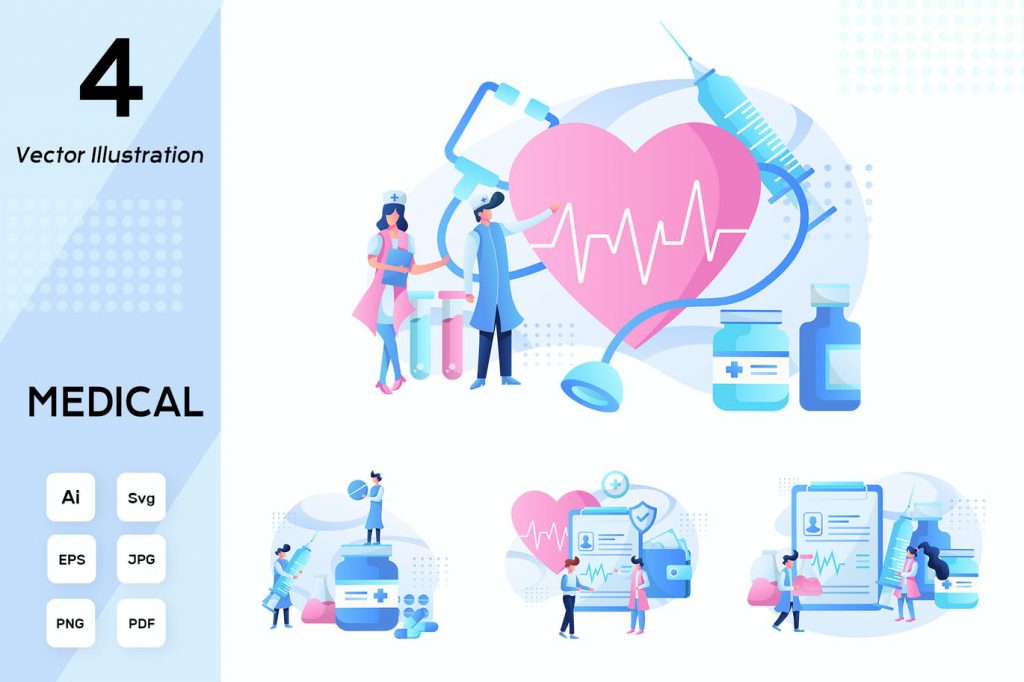 4

Vector Illustration

MEDICAL

Ai
Svg
EPS
JPG
PNG
PDF